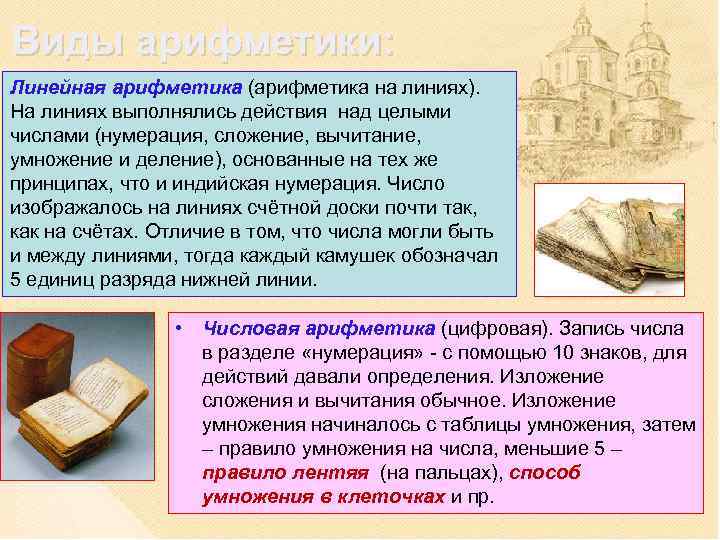 Виды арифметики:

Линейная арифметика (арифметика на линиях). На линиях выполнялись действия над целыми числами (нумерация, сложение, вычитание, умножение и деление), основанные на тех же принципах, что и индийская нумерация. Число изображалось на линиях счётной доски почти так, как на счётах. Отличие в том, что числа могли быть и между линиями, тогда каждый камушек обозначал 5 единиц разряда нижней линии.

• Числовая арифметика (цифровая). Запись числа в разделе «нумерация» - с помощью 10 знаков, для действий давали определения. Изложение сложения и вычитания обычное. Изложение умножения начиналось с таблицы умножения, затем – правило умножения на числа, меньшие 5 – правило лентяя (на пальцах), способ умножения в клеточках и пр.